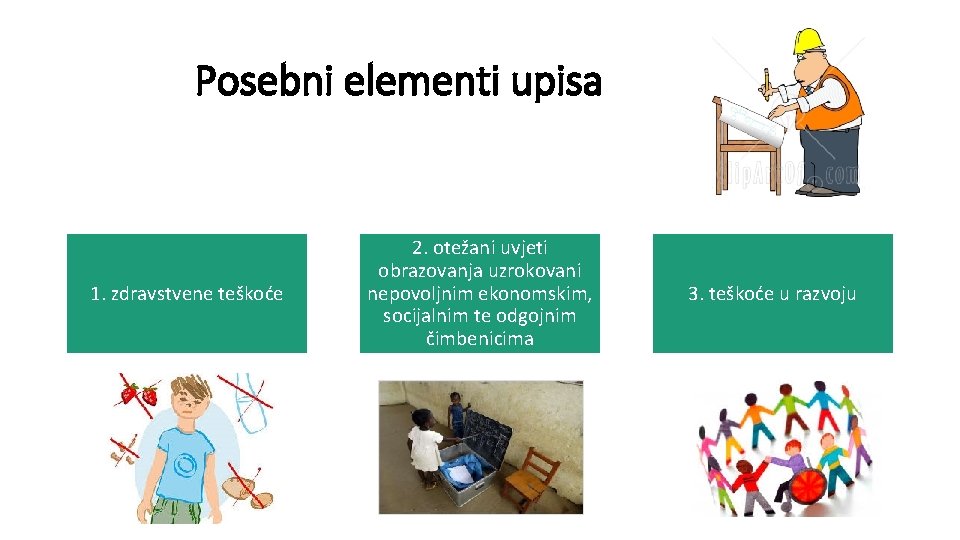 Posebni elementi upisa

1. zdravstvene teškoće

2. otežani uvjeti obrazovanja uzrokovani nepovoljnim ekonomskim, socijalnim te odgojnim čimbenicima

3. teškoće u razvoju